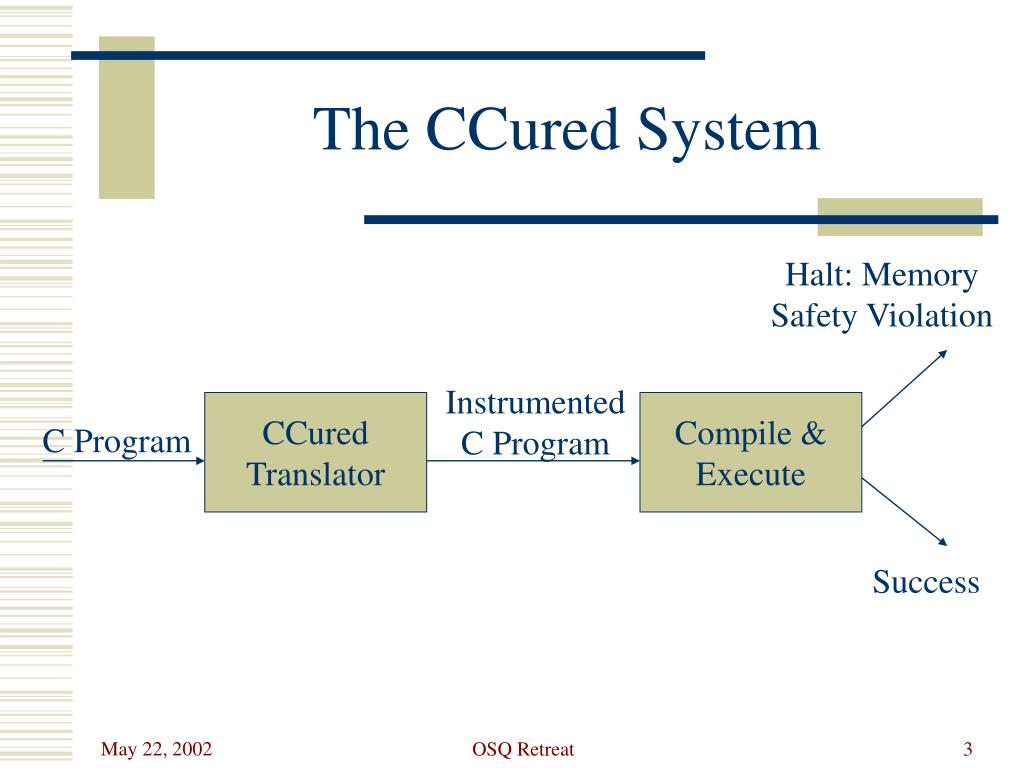 The CCured System

Halt: Memory Safety Violation

C Program

CCured Translator

Instrumented C Program

Compile & Execute

Success

May 22, 2002

OSQ Retreat

3